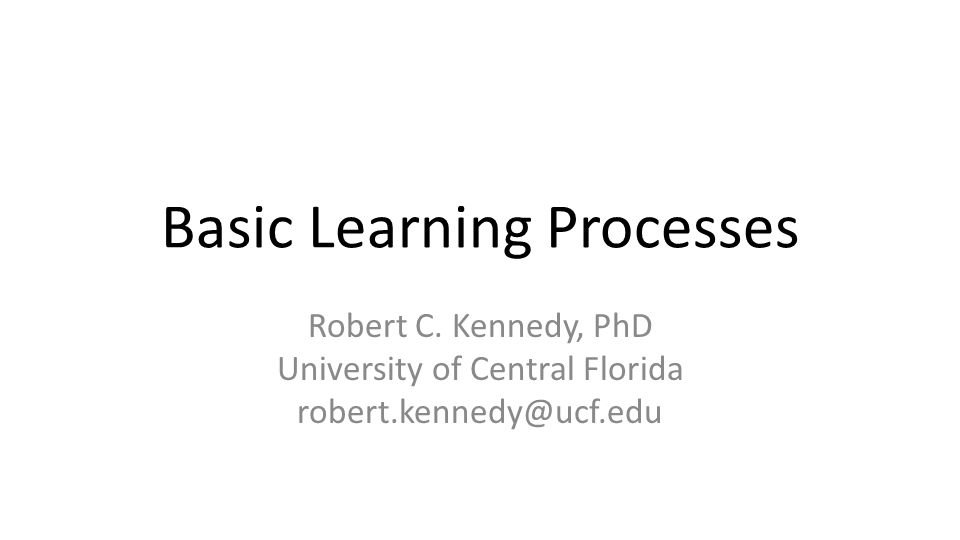 Basic Learning Processes

Robert C. Kennedy, PhD
University of Central Florida
robert.kennedy@ucf.edu